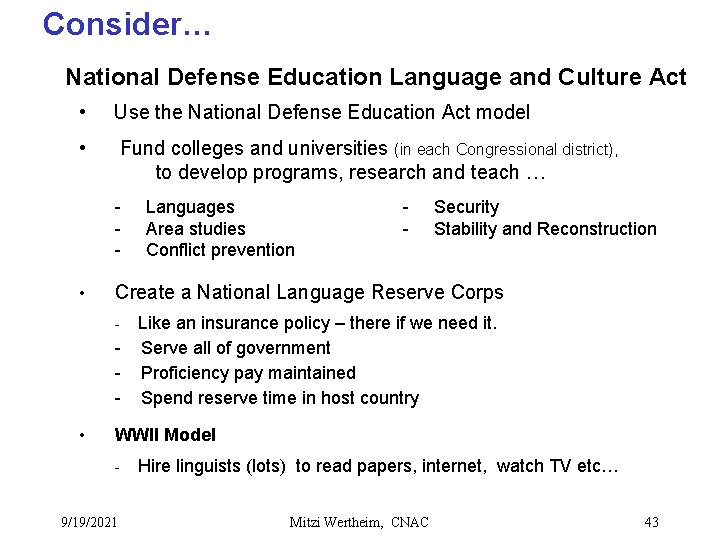 Consider…

National Defense Education Language and Culture Act

• Use the National Defense Education Act model

• Fund colleges and universities (in each Congressional district), to develop programs, research and teach …

- Languages
- Area studies
- Conflict prevention

- Security
- Stability and Reconstruction

• Create a National Language Reserve Corps

- Like an insurance policy – there if we need it.
- Serve all of government
- Proficiency pay maintained
- Spend reserve time in host country

• WWII Model

- Hire linguists (lots) to read papers, internet, watch TV etc…

9/19/2021

Mitzi Wertheim, CNAC

43